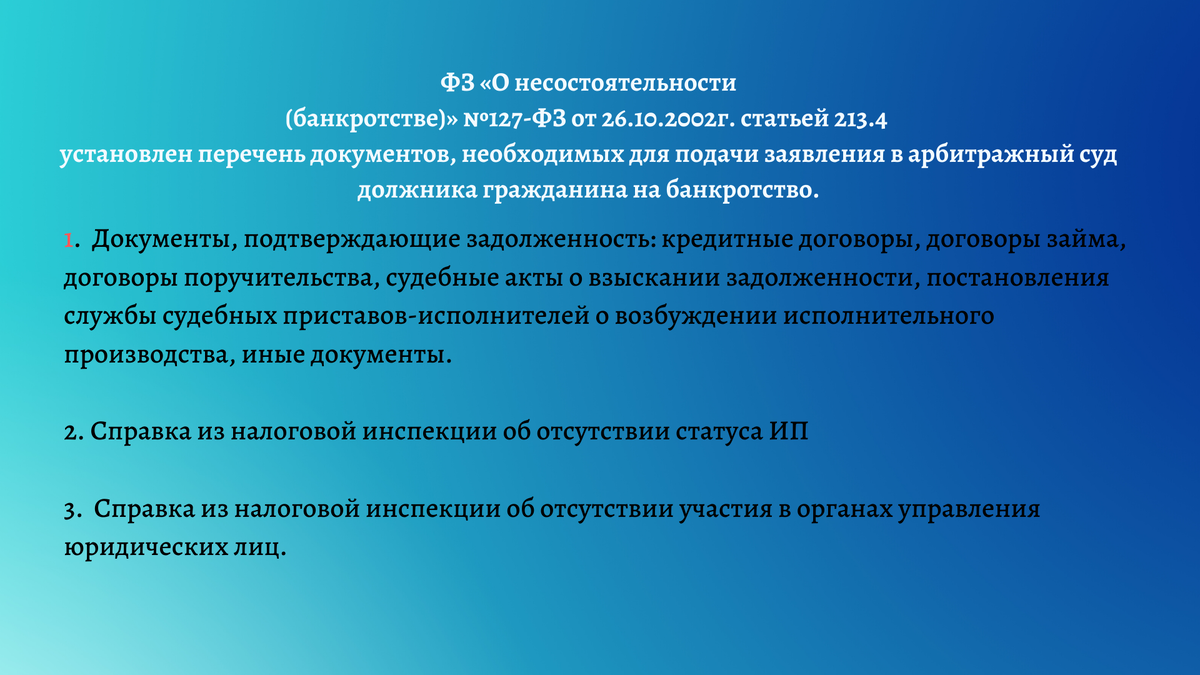 ФЗ «О несостоятельности (банкротстве)» №127-ФЗ от 26.10.2002г. статьей 213.4 установлен перечень документов, необходимых для подачи заявления в арбитражный суд должника гражданина на банкротство.

1. Документы, подтверждающие задолженность: кредитные договоры, договоры займа, договоры поручительства, судебные акты о взыскании задолженности, постановления службы судебных приставов-исполнителей о возбуждении исполнительного производства, иные документы.

2. Справка из налоговой инспекции об отсутствии статуса ИП

3. Справка из налоговой инспекции об отсутствии участия в органах управления юридических лиц.